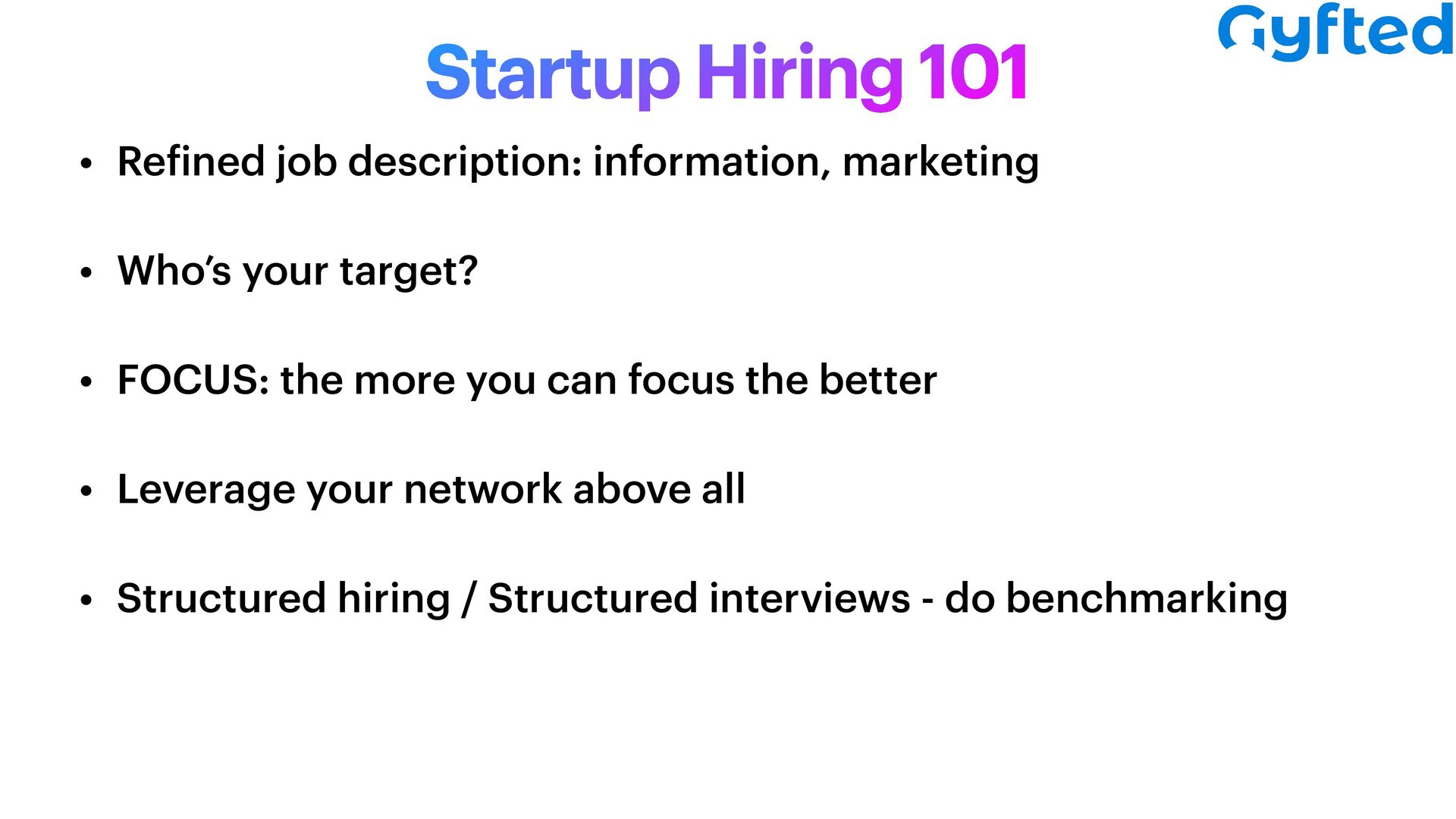 Gyfted

Startup Hiring 101

• Refined job description: information, marketing

• Who's your target?

• FOCUS: the more you can focus the better

• Leverage your network above all

• Structured hiring / Structured interviews - do benchmarking